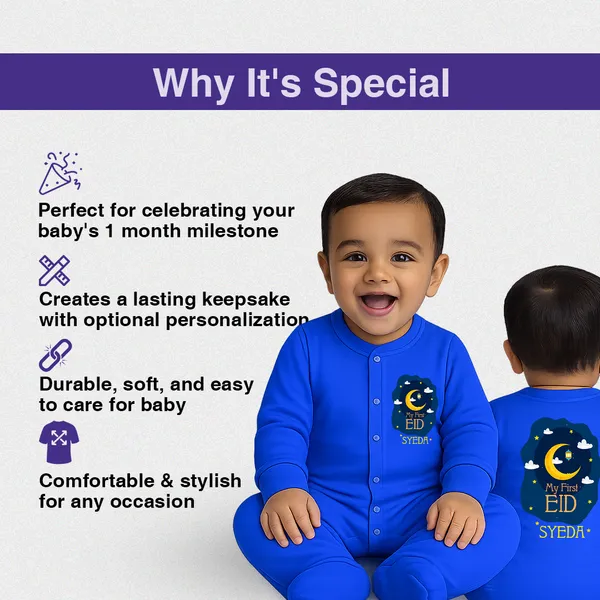 Why It's Special

Perfect for celebrating your baby's 1 month milestone

Creates a lasting keepsake with optional personalization

Durable, soft, and easy to care for baby

Comfortable & stylish for any occasion

My First EID
SYEDA

My First EID
SYEDA